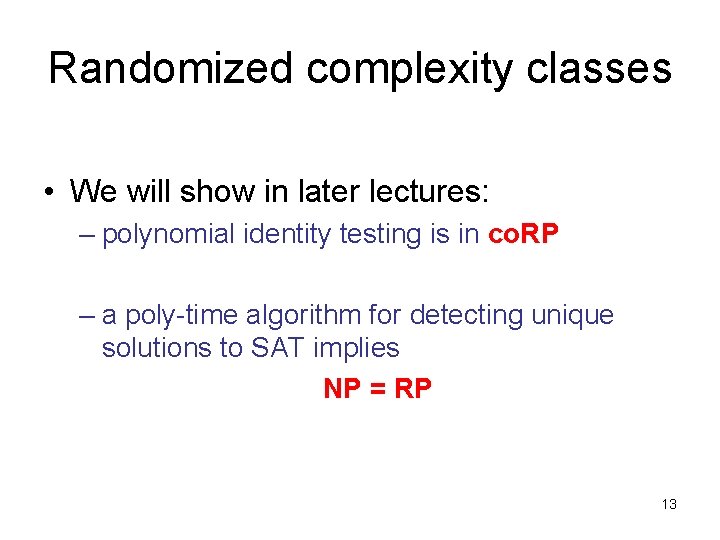 Randomized complexity classes

• We will show in later lectures:
– polynomial identity testing is in coRP

– a poly-time algorithm for detecting unique solutions to SAT implies
NP = RP

13